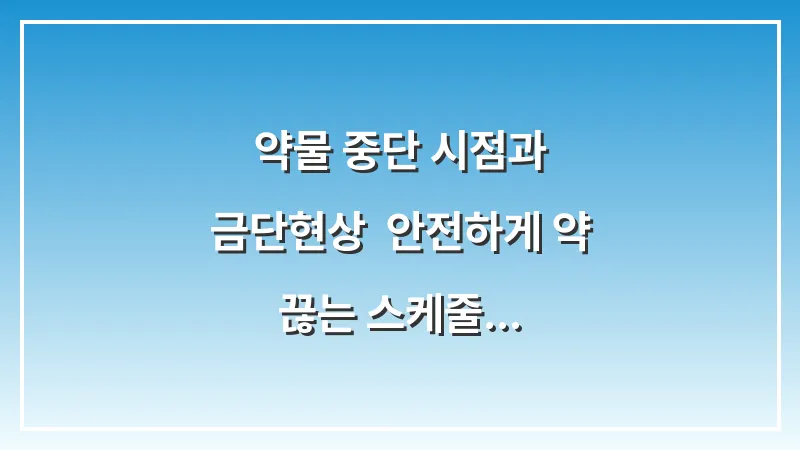 약물 중단 시점과 금단현상 안전하게 약 끊는 스케줄...